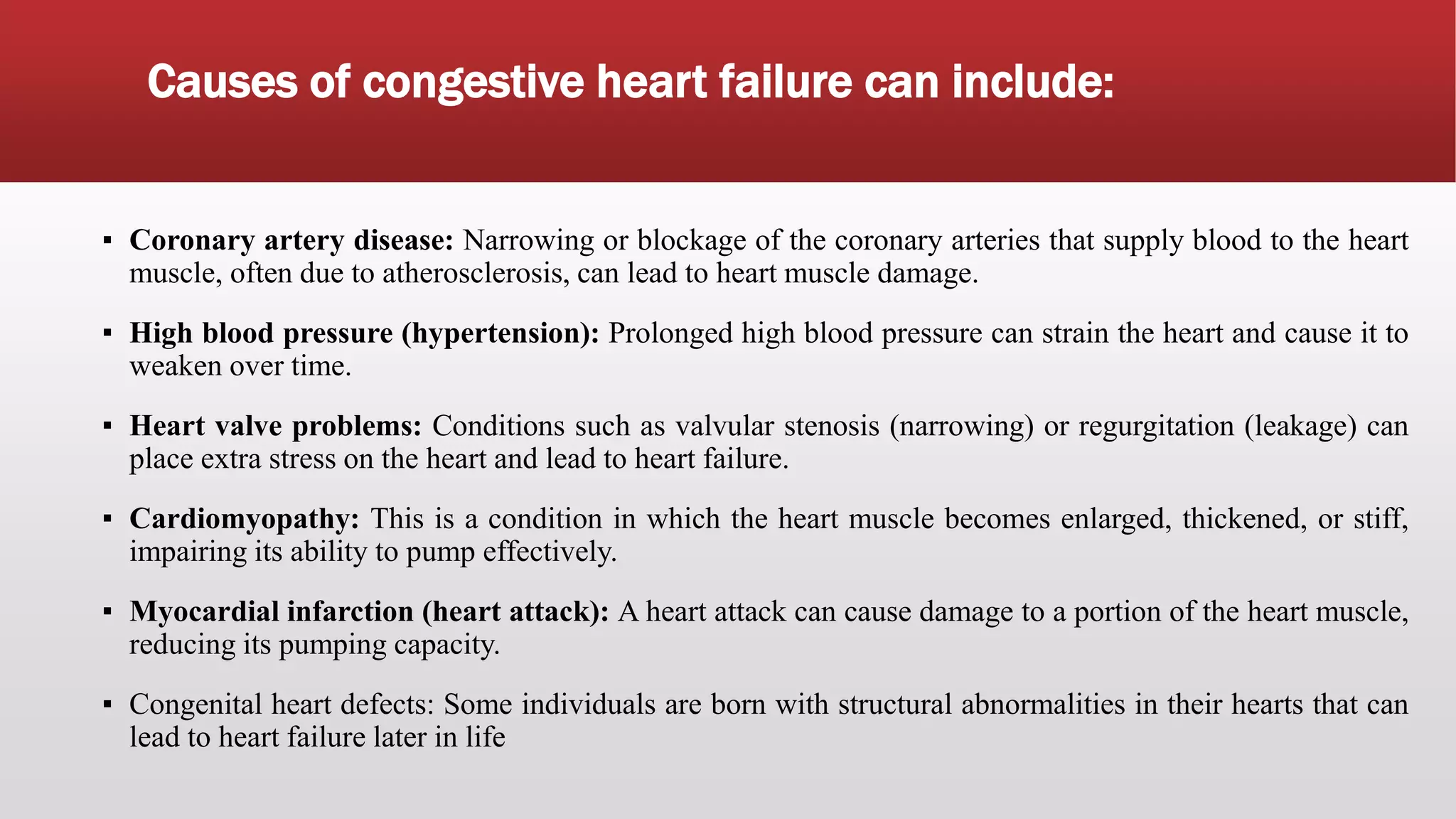 Causes of congestive heart failure can include:

▪ Coronary artery disease: Narrowing or blockage of the coronary arteries that supply blood to the heart muscle, often due to atherosclerosis, can lead to heart muscle damage.

▪ High blood pressure (hypertension): Prolonged high blood pressure can strain the heart and cause it to weaken over time.

▪ Heart valve problems: Conditions such as valvular stenosis (narrowing) or regurgitation (leakage) can place extra stress on the heart and lead to heart failure.

▪ Cardiomyopathy: This is a condition in which the heart muscle becomes enlarged, thickened, or stiff, impairing its ability to pump effectively.

▪ Myocardial infarction (heart attack): A heart attack can cause damage to a portion of the heart muscle, reducing its pumping capacity.

▪ Congenital heart defects: Some individuals are born with structural abnormalities in their hearts that can lead to heart failure later in life